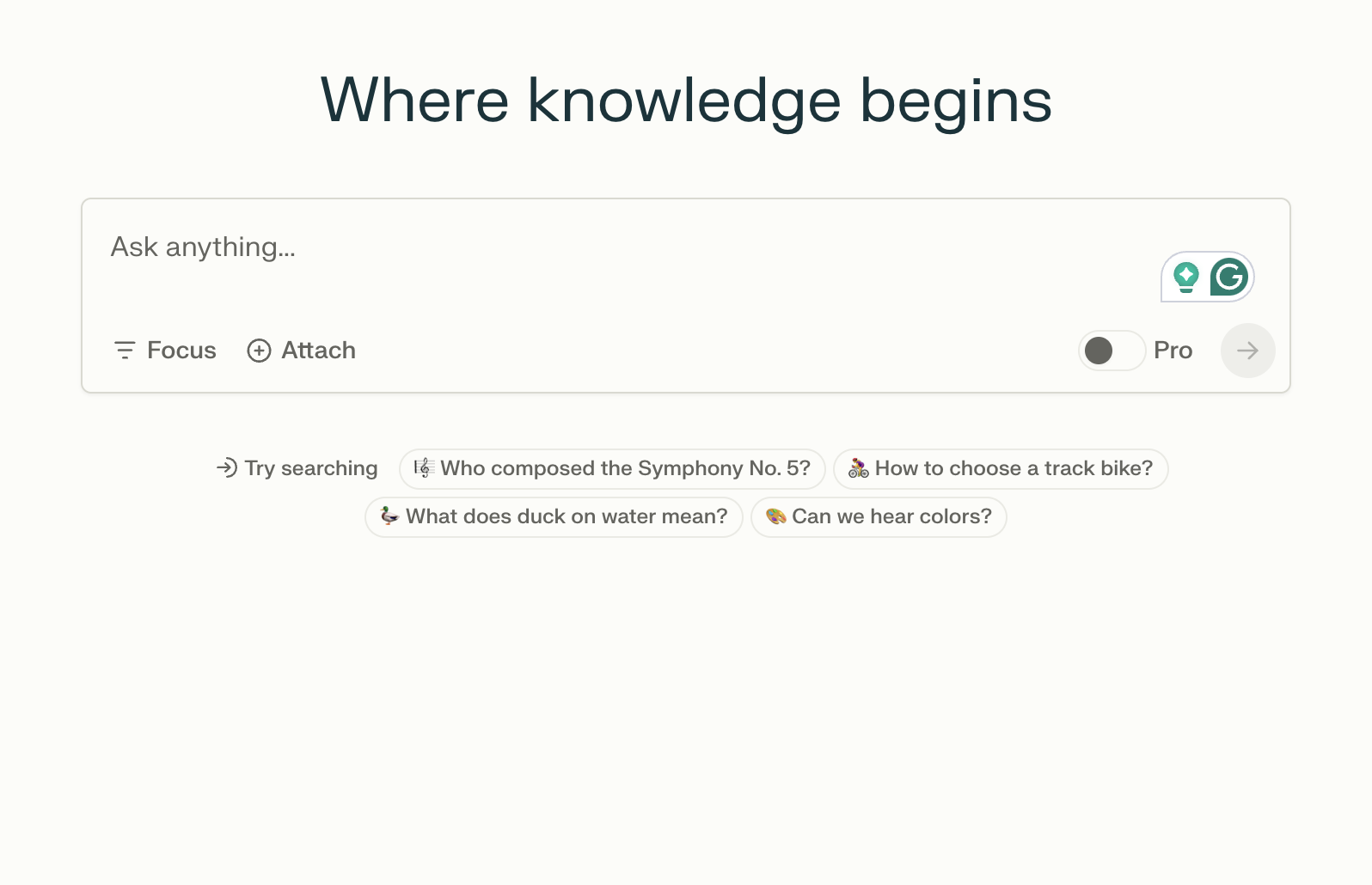 Where knowledge begins

Ask anything...

Focus Attach Pro

Try searching Who composed the Symphony No. 5? How to choose a track bike? What does duck on water mean? Can we hear colors?